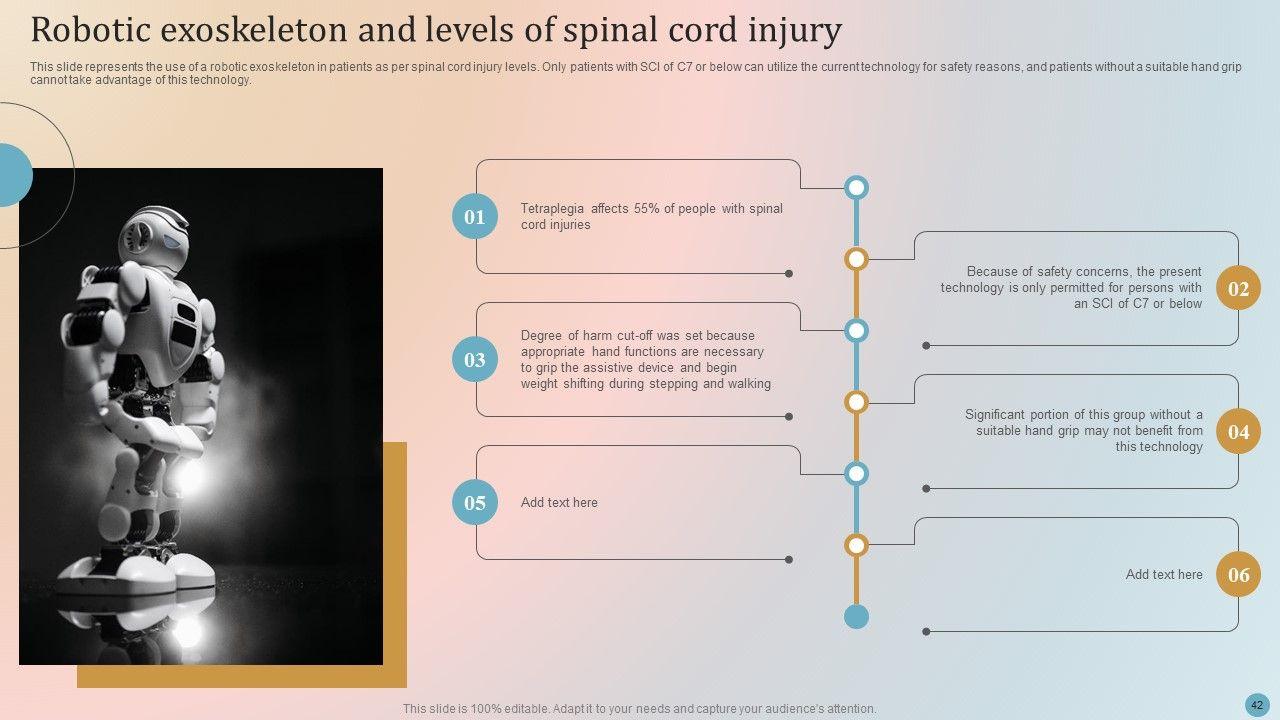 Robotic exoskeleton and levels of spinal cord injury

This slide represents the use of a robotic exoskeleton in patients as per spinal cord injury levels. Only patients with SCI of C7 or below can utilize the current technology for safety reasons, and patients without a suitable hand grip cannot take advantage of this technology.

01

Tetraplegia affects 55% of people with spinal cord injuries

02

Because of safety concerns, the present technology is only permitted for persons with an SCI of C7 or below

03

Degree of harm cut-off was set because appropriate hand functions are necessary to grip the assistive device and begin weight shifting during stepping and walking

04

Significant portion of this group without a suitable hand grip may not benefit from this technology

05

Add text here

06

Add text here

This slide is 100% editable. Adapt it to your needs and capture your audience's attention.

42